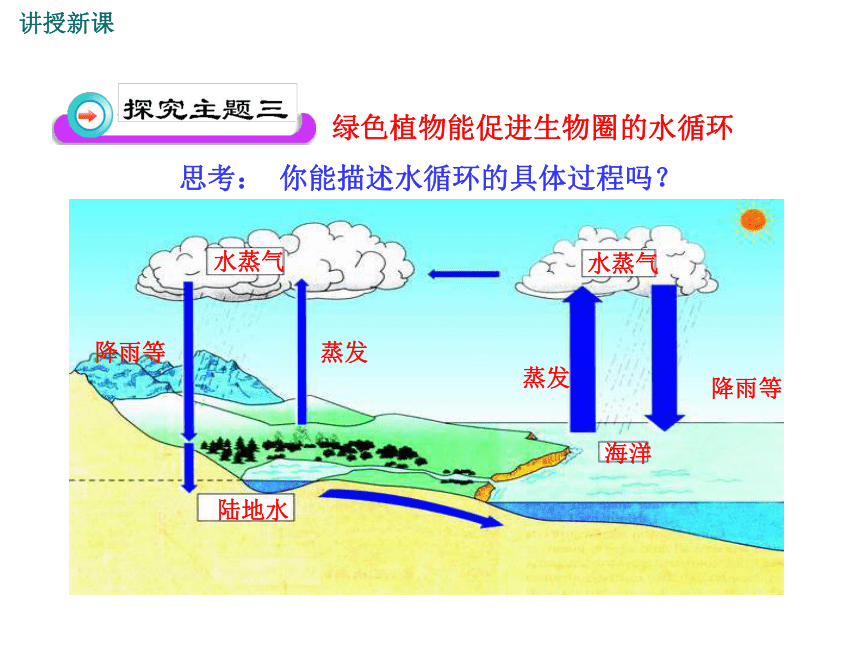 讲授新课

探究主题三 绿色植物能促进生物圈的水循环

思考： 你能描述水循环的具体过程吗？

水蒸气

水蒸气

降雨等

蒸发

蒸发

降雨等

海洋

陆地水